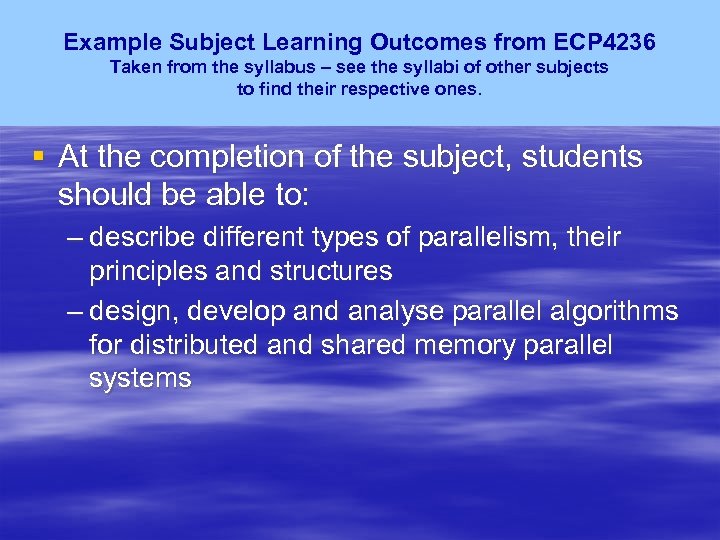 Example Subject Learning Outcomes from ECP4236
Taken from the syllabus – see the syllabi of other subjects to find their respective ones.

▪ At the completion of the subject, students should be able to:
– describe different types of parallelism, their principles and structures
– design, develop and analyse parallel algorithms for distributed and shared memory parallel systems